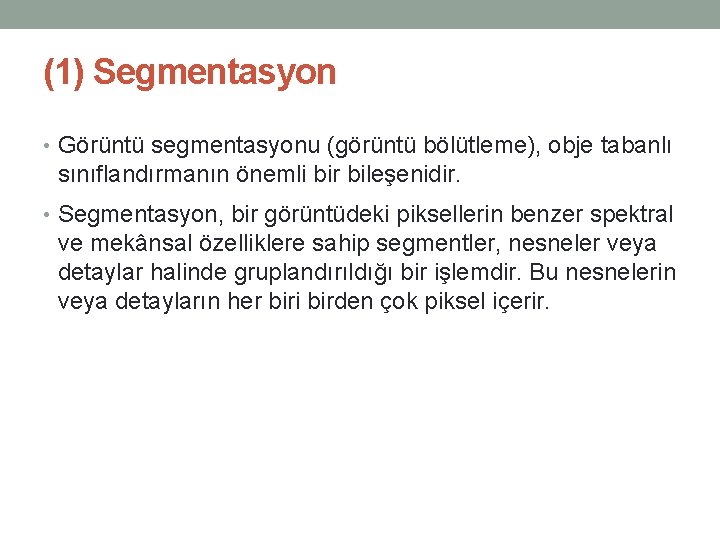 (1) Segmentasyon

• Görüntü segmentasyonu (görüntü bölütleme), obje tabanlı sınıflandırmanın önemli bir bileşenidir.

• Segmentasyon, bir görüntüdeki piksellerin benzer spektral ve mekânsal özelliklere sahip segmentler, nesneler veya detaylar halinde gruplandırıldığı bir işlemdir. Bu nesnelerin veya detayların her biri birden çok piksel içerir.